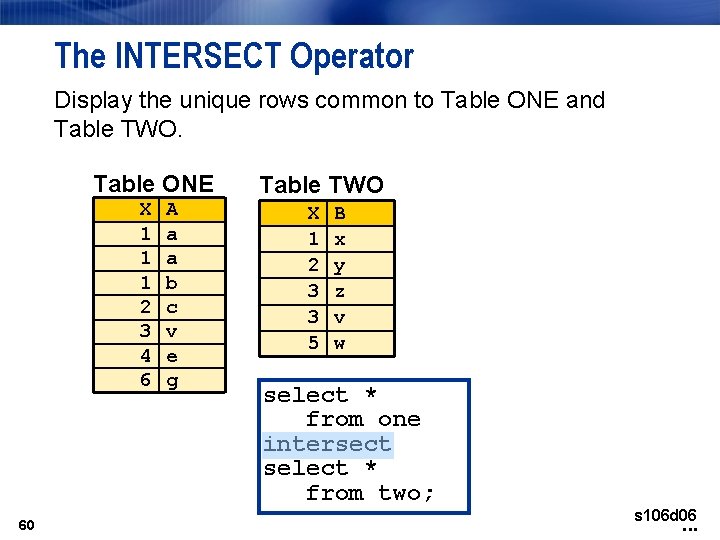 The INTERSECT Operator

Display the unique rows common to Table ONE and Table TWO.

Table ONE

| X | A |
|---|---|
| 1 | a |
| 1 | a |
| 1 | b |
| 2 | c |
| 3 | v |
| 4 | e |
| 6 | g |

Table TWO

| X | B |
|---|---|
| 1 | x |
| 2 | y |
| 3 | z |
| 3 | v |
| 5 | w |

select *
   from one
intersect
select *
   from two;

60

s106d06
...